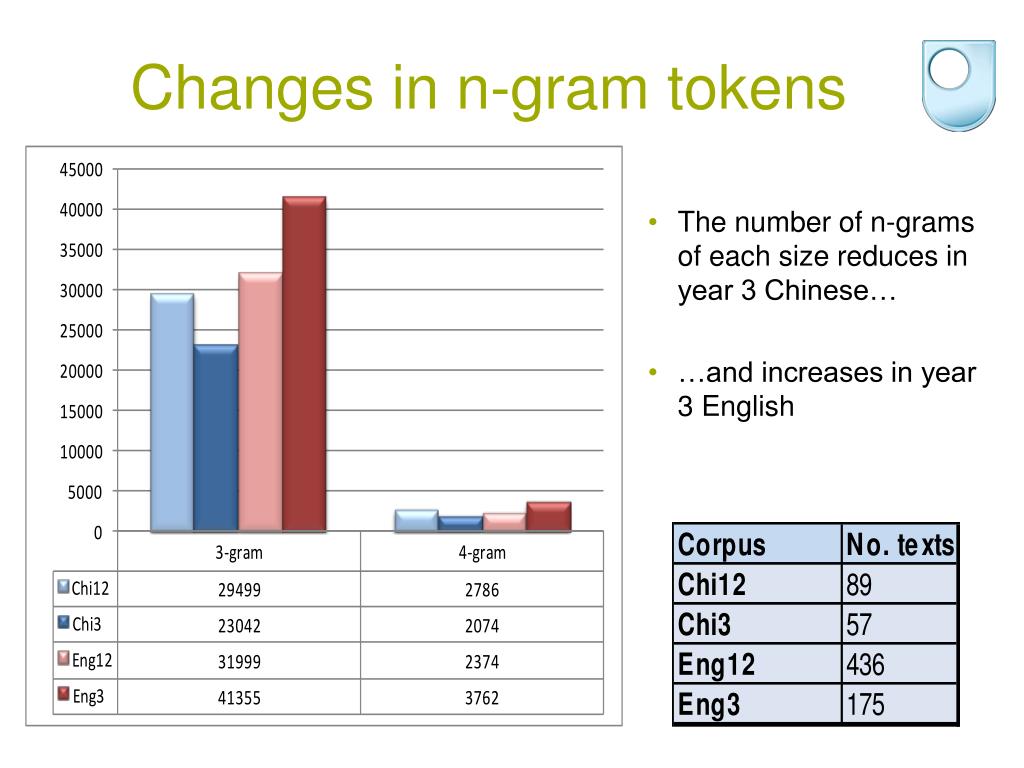 Changes in n-gram tokens

45000
40000
35000
30000
25000
20000
15000
10000
5000
0

| | 3-gram | 4-gram |
|---|---|---|
| Chi12 | 29499 | 2786 |
| Chi3 | 23042 | 2074 |
| Eng12 | 31999 | 2374 |
| Eng3 | 41355 | 3762 |

• The number of n-grams of each size reduces in year 3 Chinese…

• …and increases in year 3 English

| Corpus | No. texts |
|---|---|
| Chi12 | 89 |
| Chi3 | 57 |
| Eng12 | 436 |
| Eng3 | 175 |